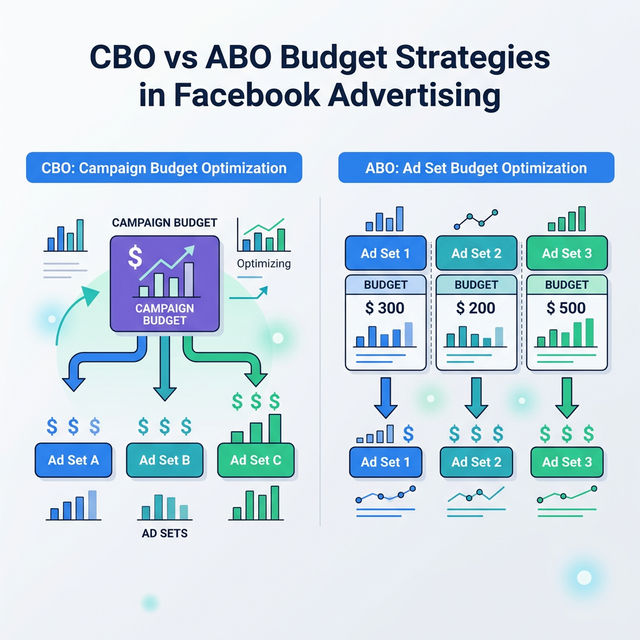 CBO vs ABO Budget Strategies in Facebook Advertising

CBO: Campaign Budget Optimization

CAMPAIGN BUDGET

$

CAMPAIGN BUDGET

Optimizing

$ $ $

$ $ $

$ $ $

Ad Set A

Ad Set B

Ad Set C

AD SETS

ABO: Ad Set Budget Optimization

Ad Set 1

Ad Set 2

Ad Set 3

BUDGET

$ 300

BUDGET

$ 200

BUDGET

$ 500

$

$ $ $

$ $ $

Ad Set 1

Ad Set 2

Ad Set 3